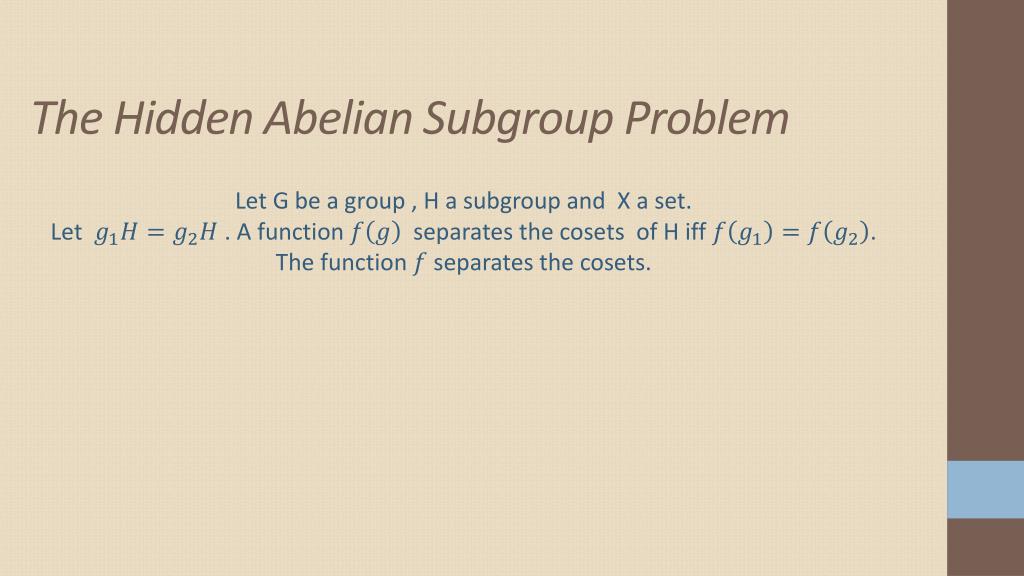 The Hidden Abelian Subgroup Problem

Let G be a group , H a subgroup and X a set.
Let $g_1H = g_2H$ . A function $f(g)$ separates the cosets of H iff $f(g_1) = f(g_2)$.
The function $f$ separates the cosets.